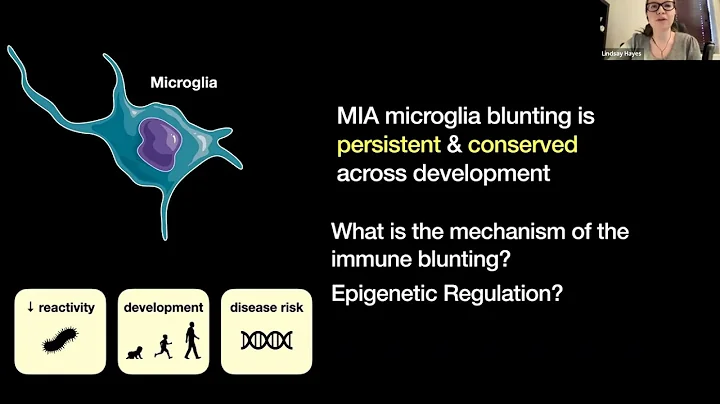 Lindsay Hayes

Microglia

MIA microglia blunting is persistent & conserved across development

What is the mechanism of the immune blunting?

Epigenetic Regulation?

↓ reactivity

development

disease risk